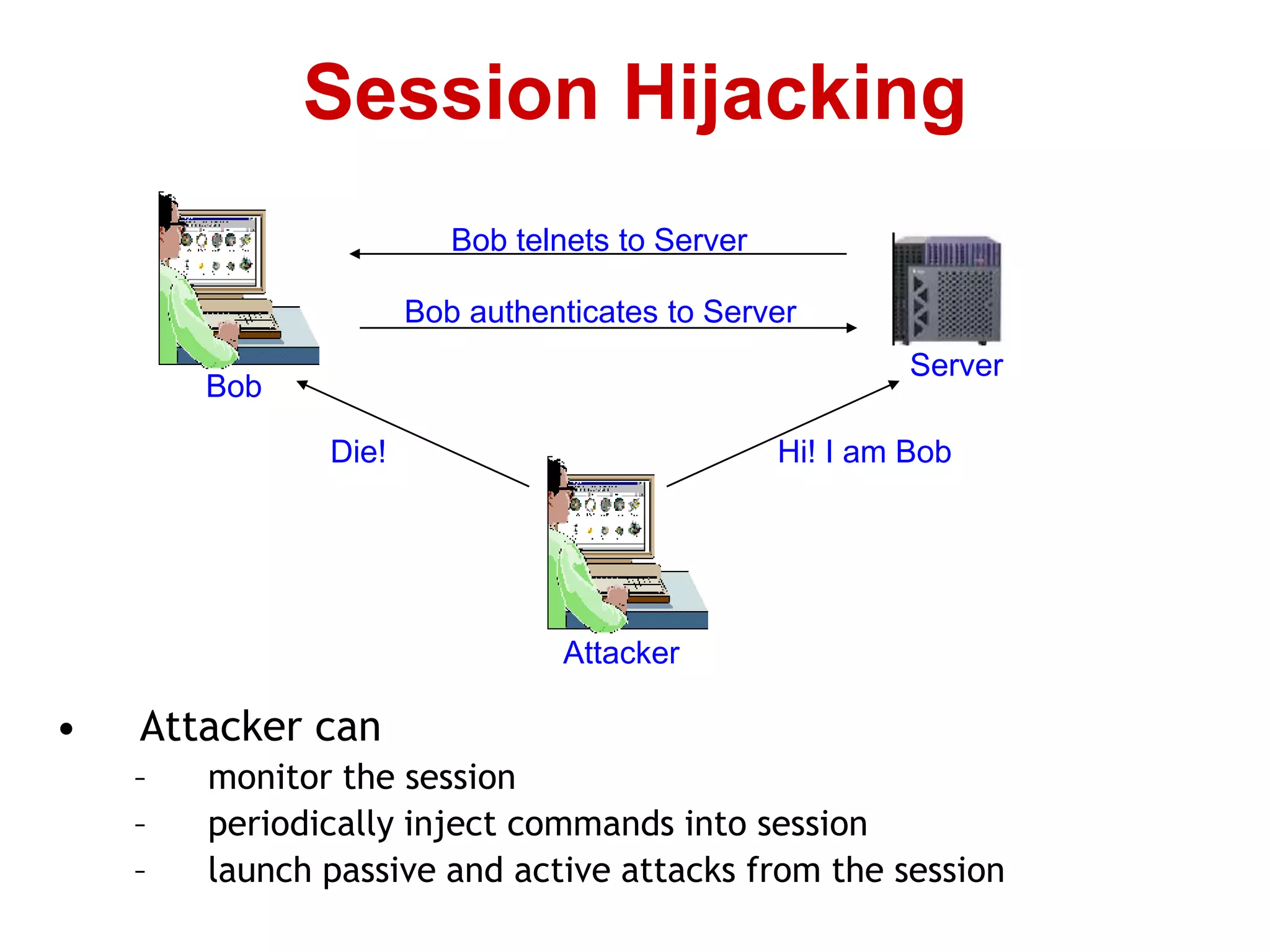 Session Hijacking

Bob telnets to Server

Bob authenticates to Server

Bob

Server

Die!

Hi! I am Bob

Attacker

• Attacker can
– monitor the session
– periodically inject commands into session
– launch passive and active attacks from the session